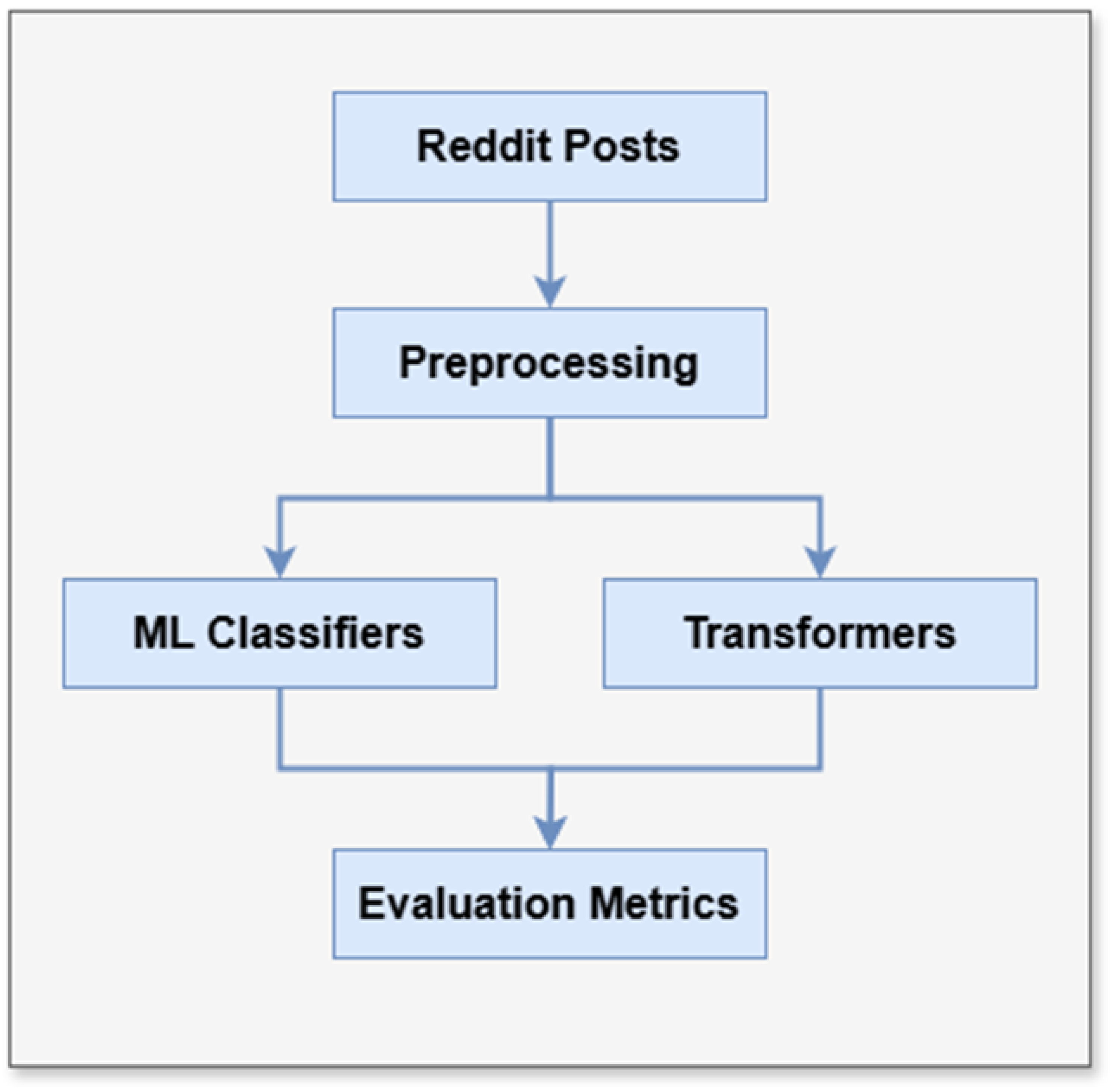 Reddit Posts

Preprocessing

ML Classifiers

Transformers

Evaluation Metrics